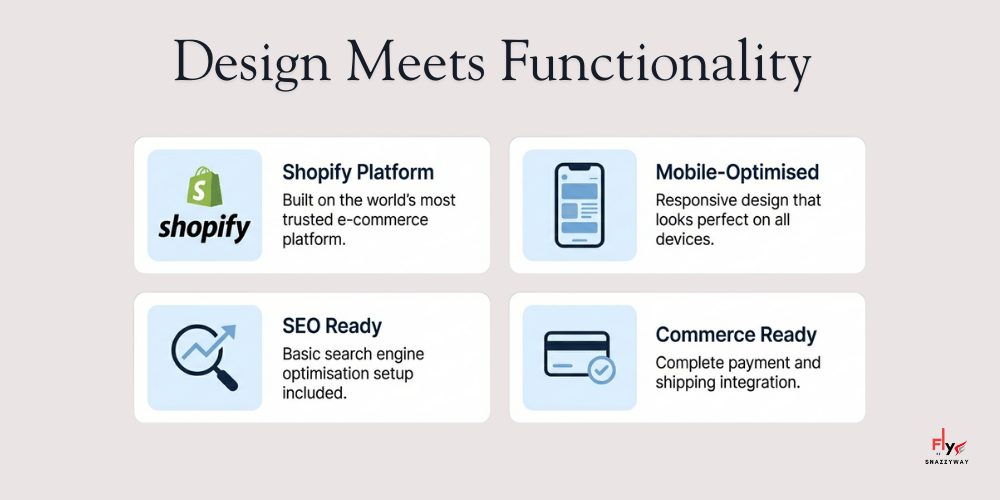 Design Meets Functionality

shopify

Shopify Platform

Built on the world's most trusted e-commerce platform.

Mobile-Optimised

Responsive design that looks perfect on all devices.

SEO Ready

Basic search engine optimisation setup included.

Commerce Ready

Complete payment and shipping integration.

Fly
SNAZZYWAY